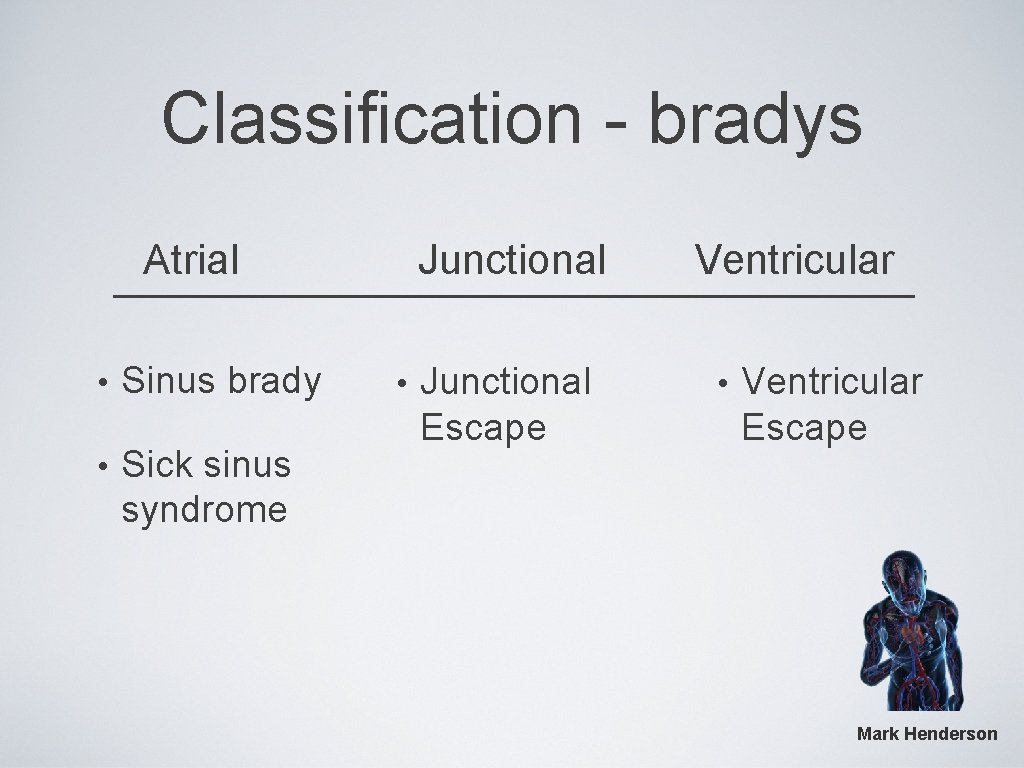 Classification - bradys

Atrial

• Sinus brady
• Sick sinus syndrome

Junctional

• Junctional Escape

Ventricular

• Ventricular Escape

Mark Henderson